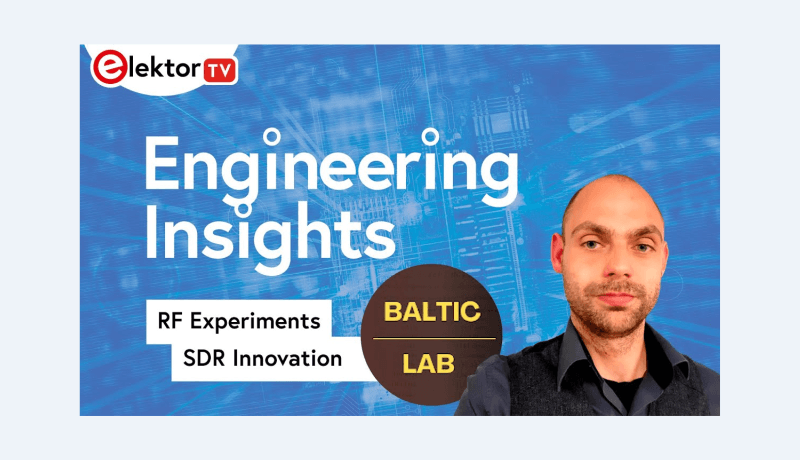 elektor TV

Engineering Insights

RF Experiments
SDR Innovation

BALTIC
LAB